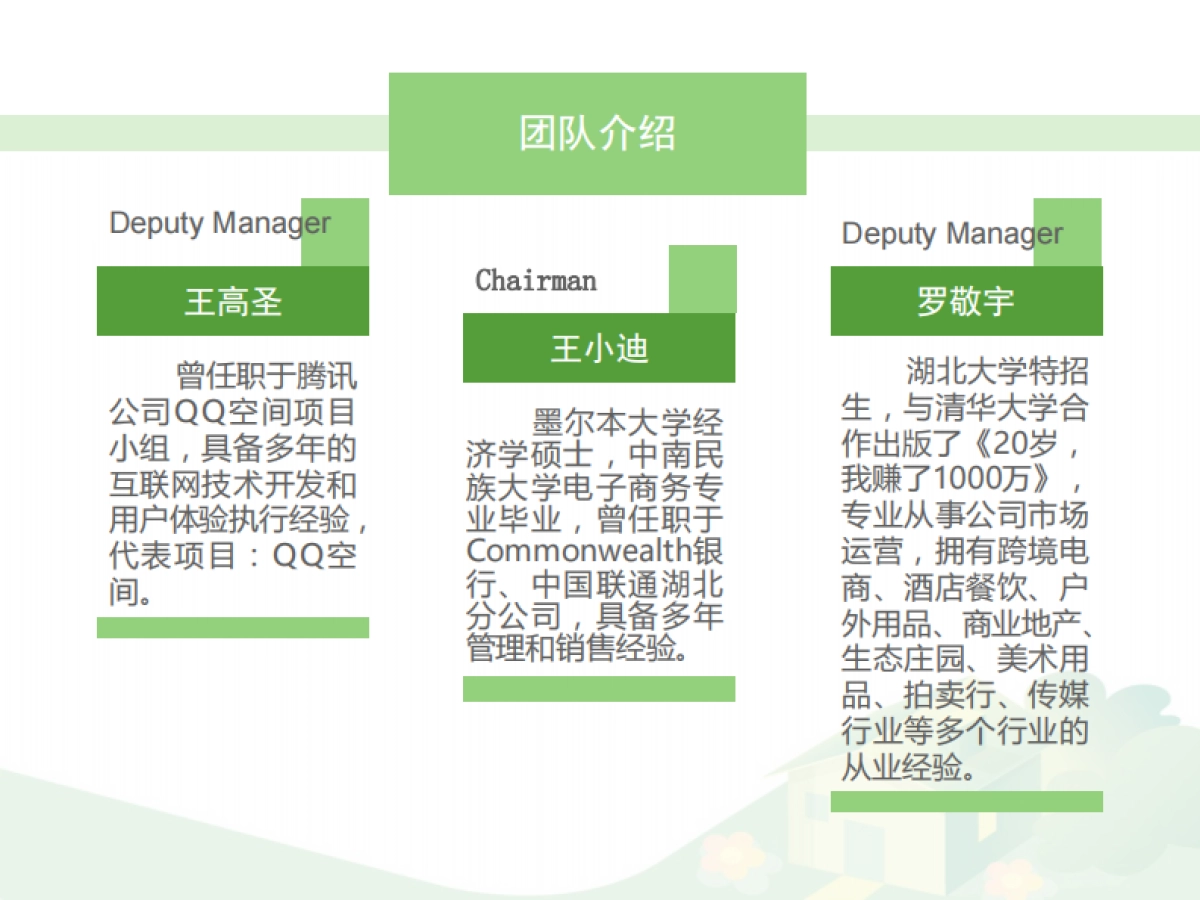 团队介绍

Deputy Manager

王高圣

曾任职于腾讯公司QQ空间项目小组，具备多年的互联网技术开发和用户体验执行经验，代表项目：QQ空间。

Chairman

王小迪

墨尔本大学经济学硕士，中南民族大学电子商务专业毕业，曾任职于Commonwealth银行、中国联通湖北分公司，具备多年管理和销售经验。

Deputy Manager

罗敬宇

湖北大学特招生，与清华大学合作出版了《20岁，我赚了1000万》，专业从事公司市场运营，拥有跨境电商、酒店餐饮、户外用品、商业地产、生态庄园、美术用品、拍卖行、传媒行业等多个行业的从业经验。